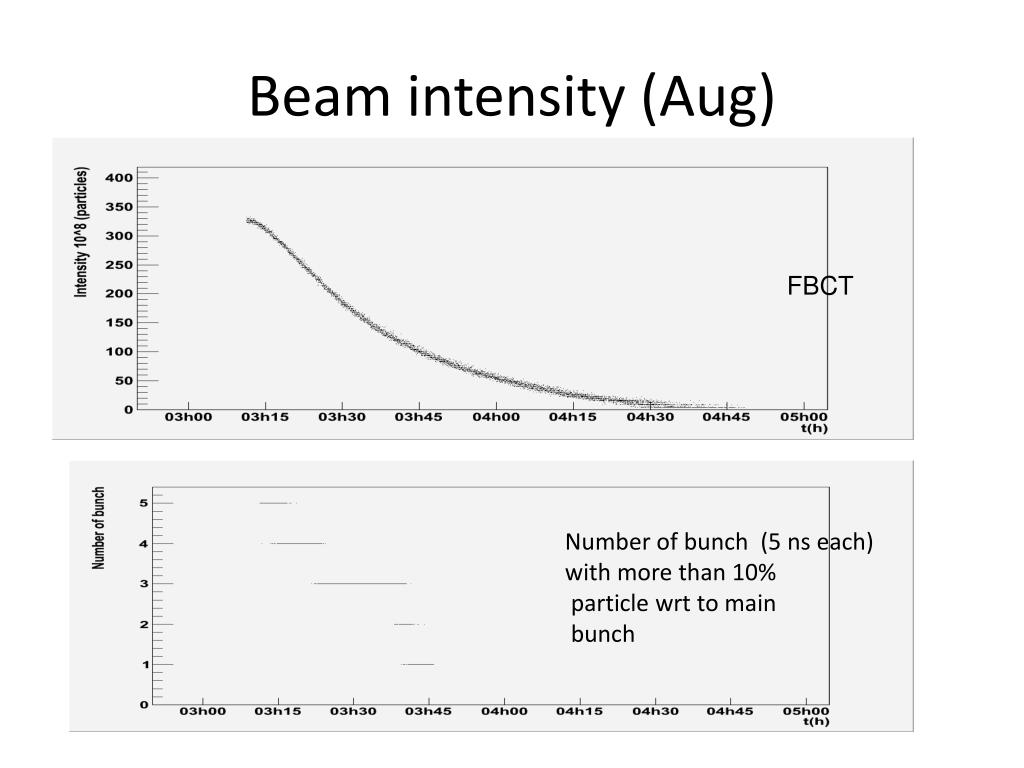 Beam intensity (Aug)

Intensity 10^8 (particles)

400
350
300
250
200
150
100
50
0

03h00 03h15 03h30 03h45 04h00 04h15 04h30 04h45 05h00
t(h)

FBCT

Number of bunch

5
4
3
2
1
0

03h00 03h15 03h30 03h45 04h00 04h15 04h30 04h45 05h00
t(h)

Number of bunch (5 ns each) with more than 10% particle wrt to main bunch